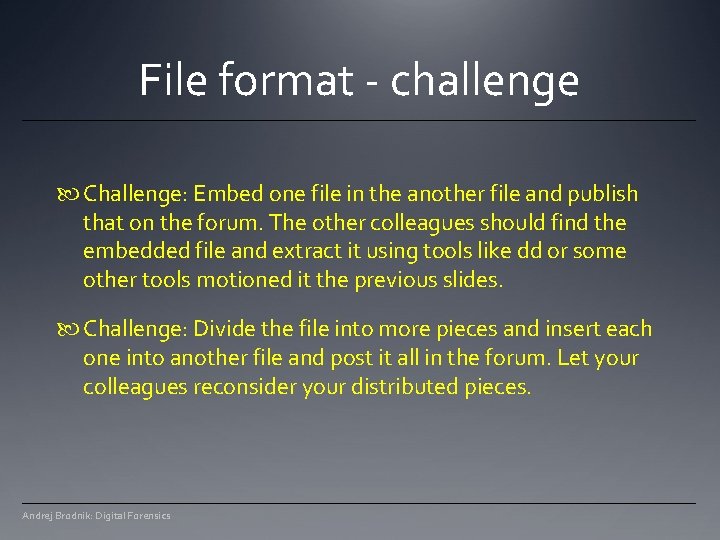 File format - challenge

Challenge: Embed one file in the another file and publish that on the forum. The other colleagues should find the embedded file and extract it using tools like dd or some other tools motioned it the previous slides.

Challenge: Divide the file into more pieces and insert each one into another file and post it all in the forum. Let your colleagues reconsider your distributed pieces.

Andrej Brodnik: Digital Forensics